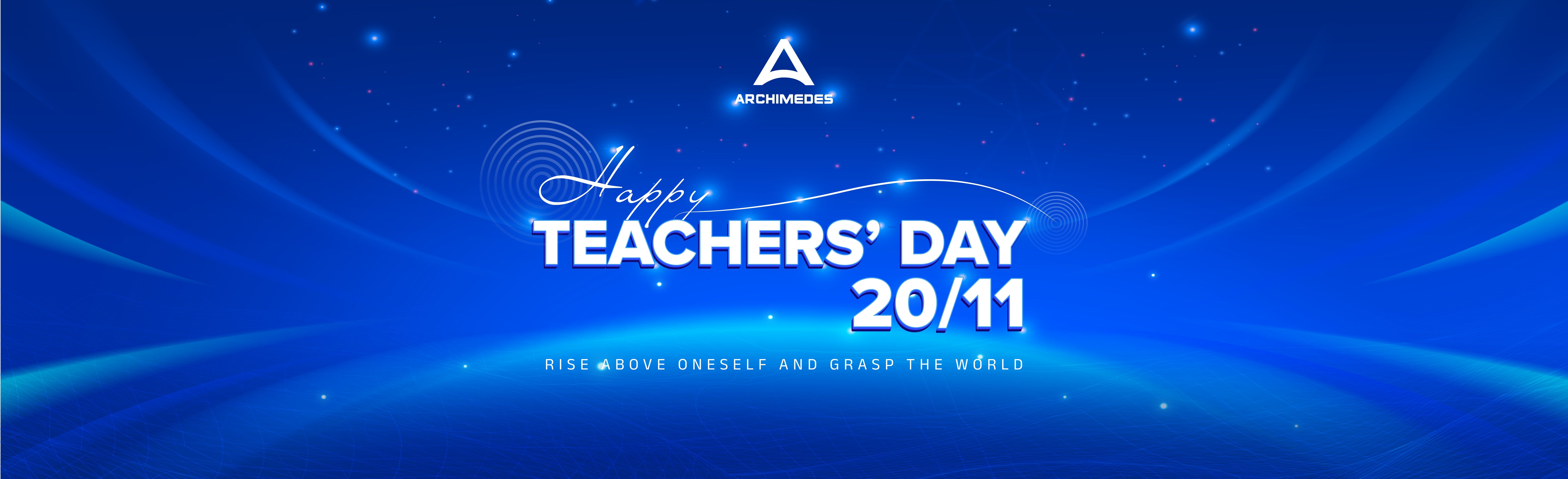 ARCHIMEDES

Happy
TEACHERS' DAY
20/11

RISE ABOVE ONESELF AND GRASP THE WORLD